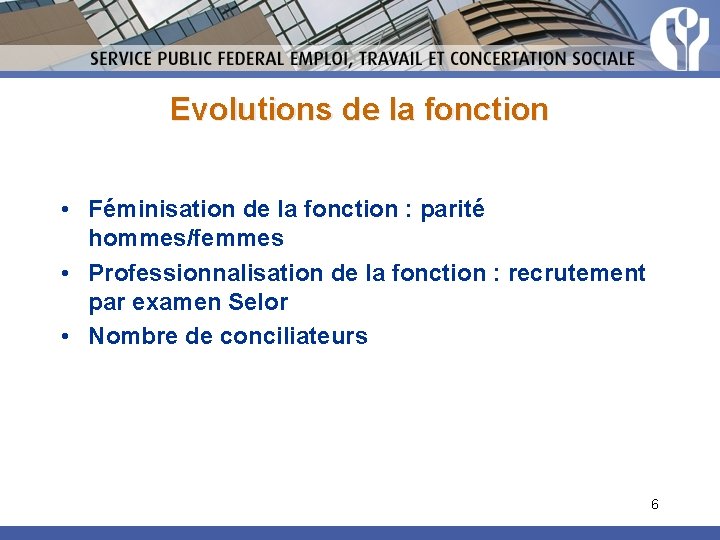 SERVICE PUBLIC FEDERAL EMPLOI, TRAVAIL ET CONCERTATION SOCIALE

Evolutions de la fonction

• Féminisation de la fonction : parité hommes/femmes
• Professionnalisation de la fonction : recrutement par examen Selor
• Nombre de conciliateurs

6